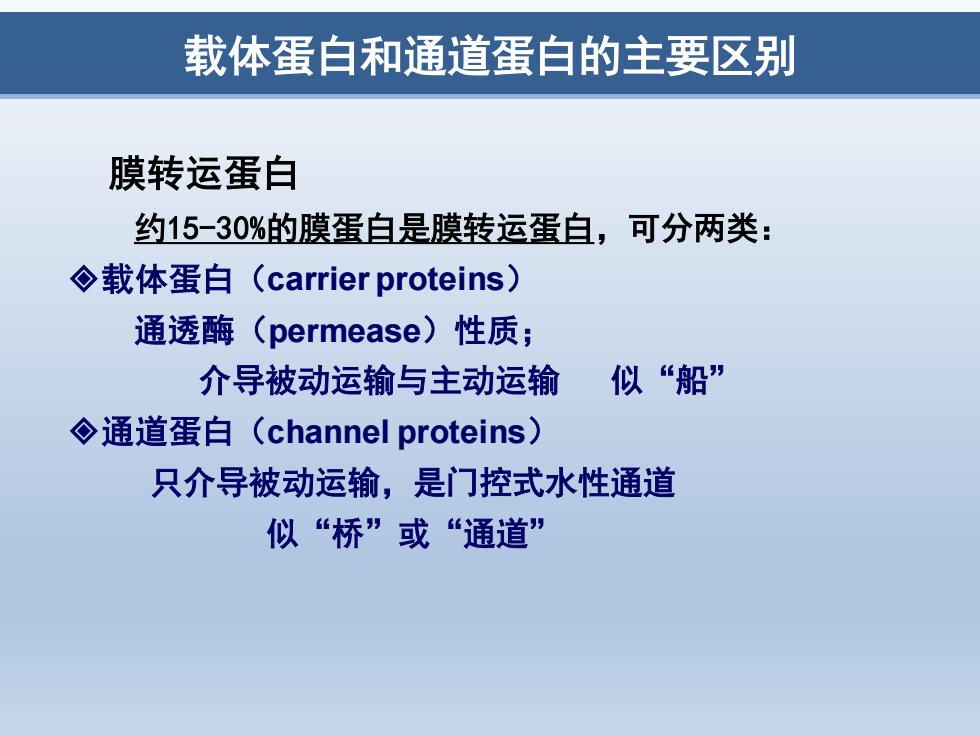 载体蛋白和通道蛋白的主要区别

膜转运蛋白

约15-30%的膜蛋白是膜转运蛋白，可分两类：

◈载体蛋白（carrier proteins）

通透酶（permease）性质；

介导被动运输与主动运输　似“船”

◈通道蛋白（channel proteins）

只介导被动运输，是门控式水性通道

似“桥”或“通道”